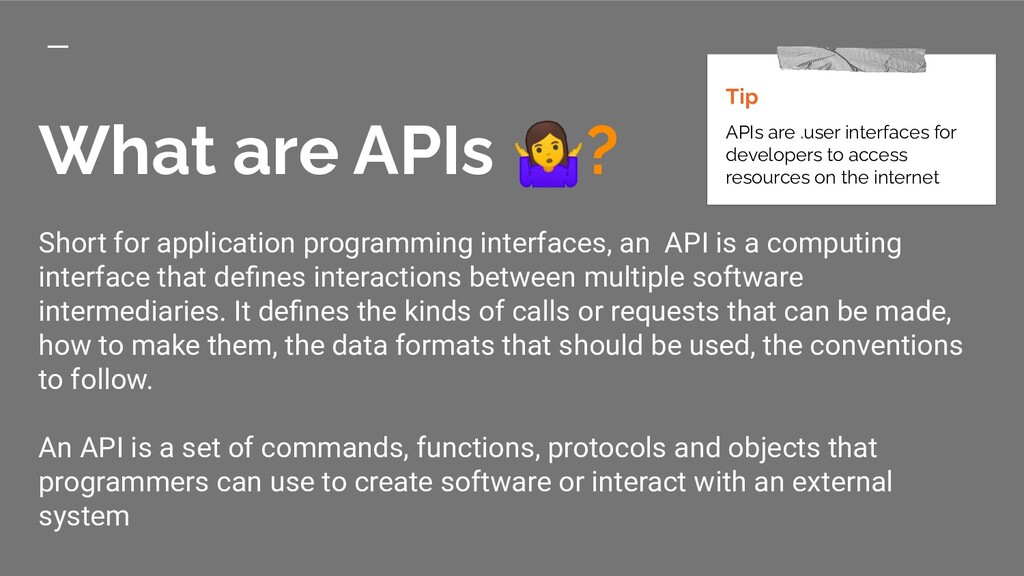 What are APIs 🤷‍♀️?

Tip

APIs are .user interfaces for developers to access resources on the internet

Short for application programming interfaces, an API is a computing interface that defines interactions between multiple software intermediaries. It defines the kinds of calls or requests that can be made, how to make them, the data formats that should be used, the conventions to follow.

An API is a set of commands, functions, protocols and objects that programmers can use to create software or interact with an external system